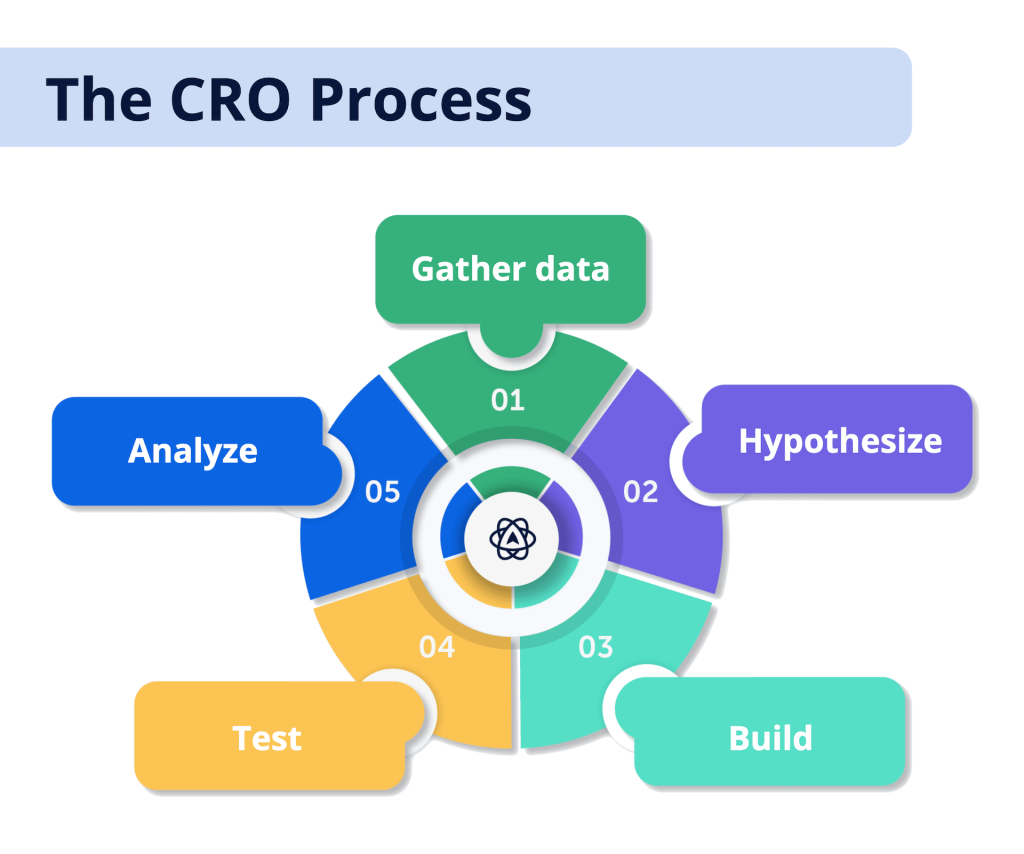 The CRO Process

Gather data
01

Hypothesize
02

Build
03

Test
04

Analyze
05